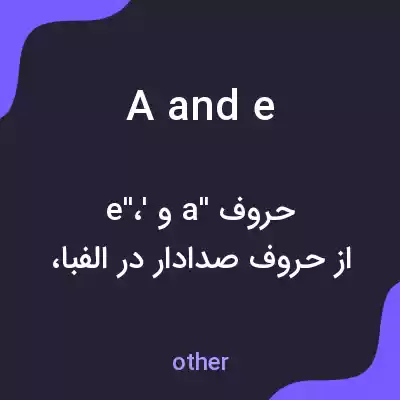 A and e

حروف "a و '،"e
از حروف صدادار در الفبا،

other